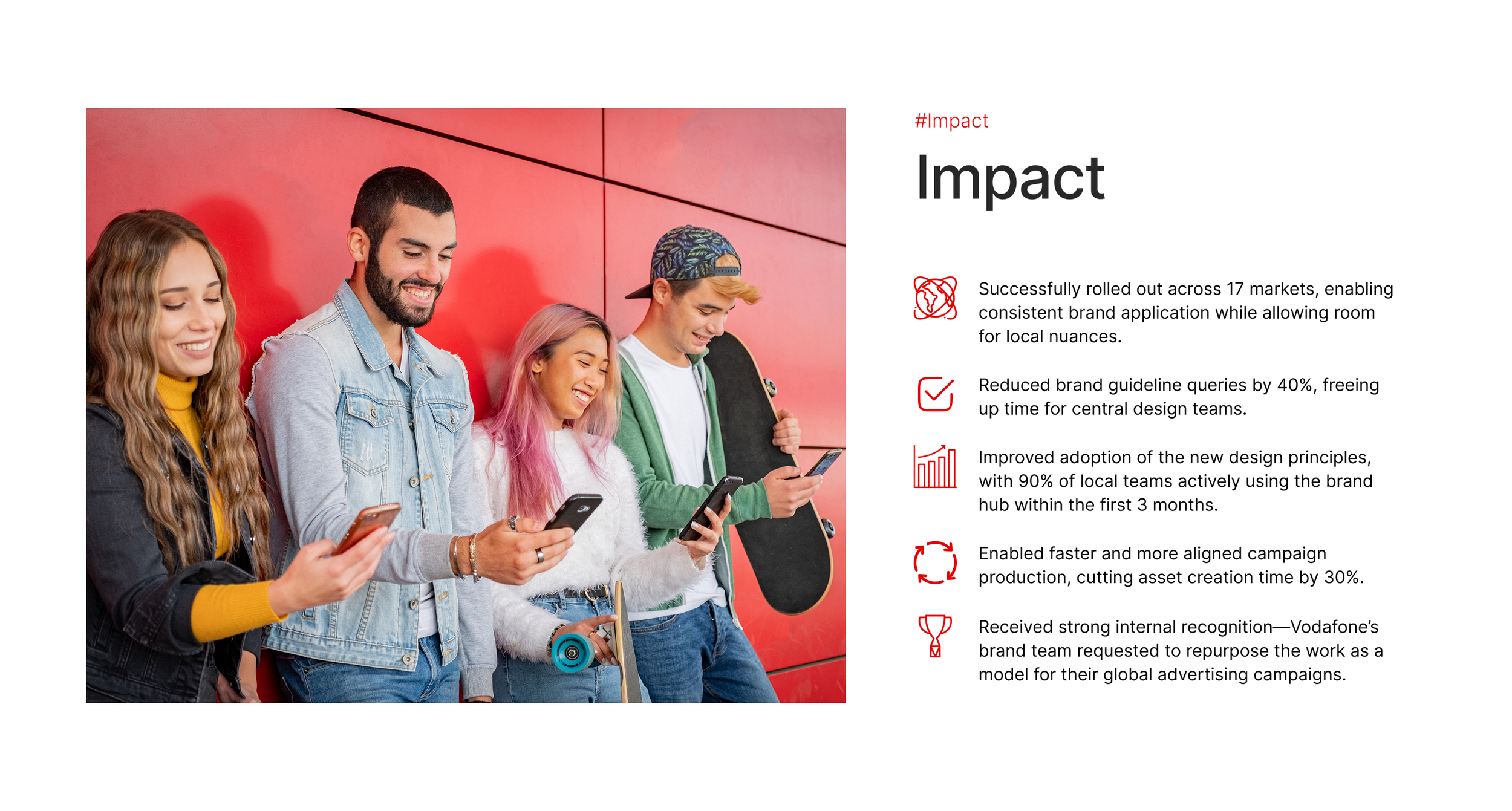 #Impact

Impact

Successfully rolled out across 17 markets, enabling consistent brand application while allowing room for local nuances.

Reduced brand guideline queries by 40%, freeing up time for central design teams.

Improved adoption of the new design principles, with 90% of local teams actively using the brand hub within the first 3 months.

Enabled faster and more aligned campaign production, cutting asset creation time by 30%.

Received strong internal recognition—Vodafone's brand team requested to repurpose the work as a model for their global advertising campaigns.